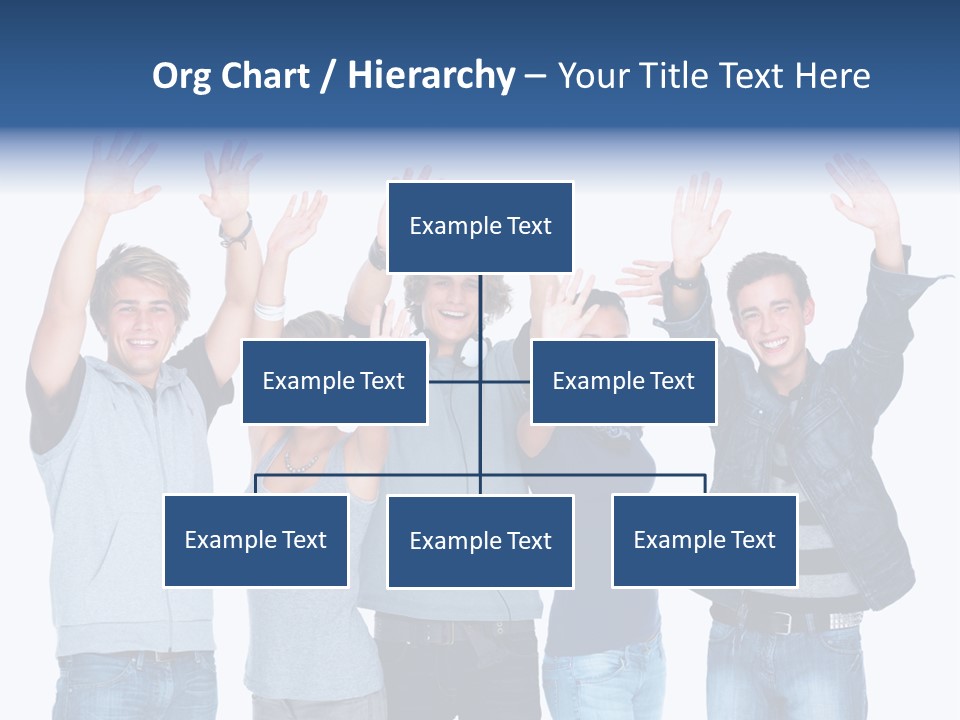 Org Chart / Hierarchy – Your Title Text Here

Example Text

Example Text

Example Text

Example Text

Example Text

Example Text